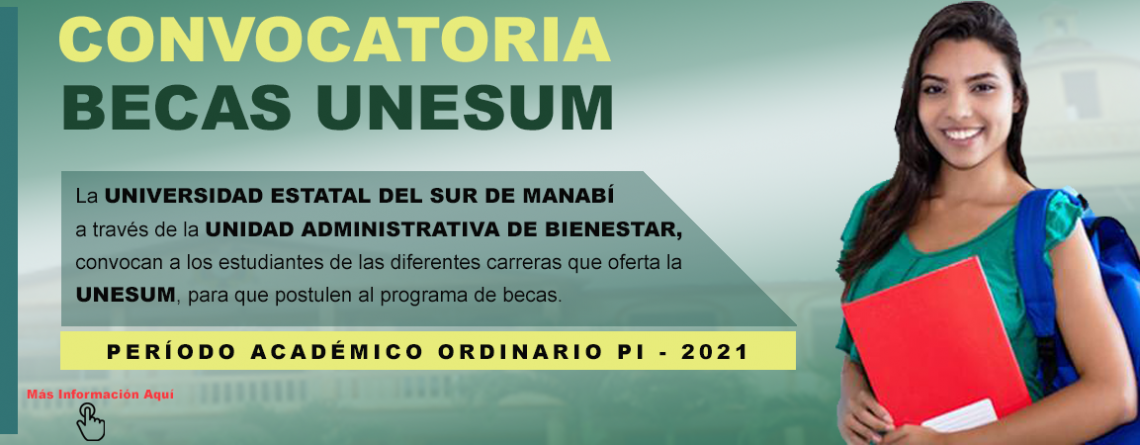 CONVOCATORIA
BECAS UNESUM

La UNIVERSIDAD ESTATAL DEL SUR DE MANABÍ a través de la UNIDAD ADMINISTRATIVA DE BIENESTAR, convocan a los estudiantes de las diferentes carreras que oferta la UNESUM, para que postulen al programa de becas.

PERÍODO ACADÉMICO ORDINARIO PI - 2021

Más Información Aquí